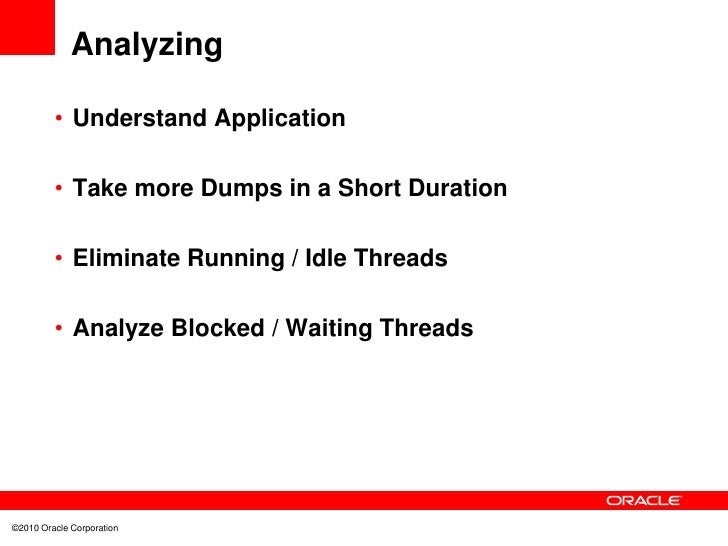 Analyzing

• Understand Application

• Take more Dumps in a Short Duration

• Eliminate Running / Idle Threads

• Analyze Blocked / Waiting Threads

ORACLE

©2010 Oracle Corporation